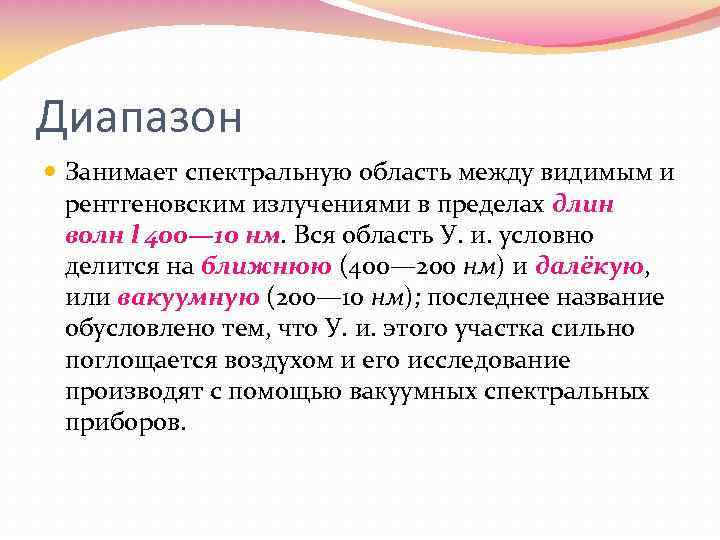 Диапазон

Занимает спектральную область между видимым и рентгеновским излучениями в пределах длин волн l 400—10 нм. Вся область У. и. условно делится на ближнюю (400—200 нм) и далёкую, или вакуумную (200—10 нм); последнее название обусловлено тем, что У. и. этого участка сильно поглощается воздухом и его исследование производят с помощью вакуумных спектральных приборов.